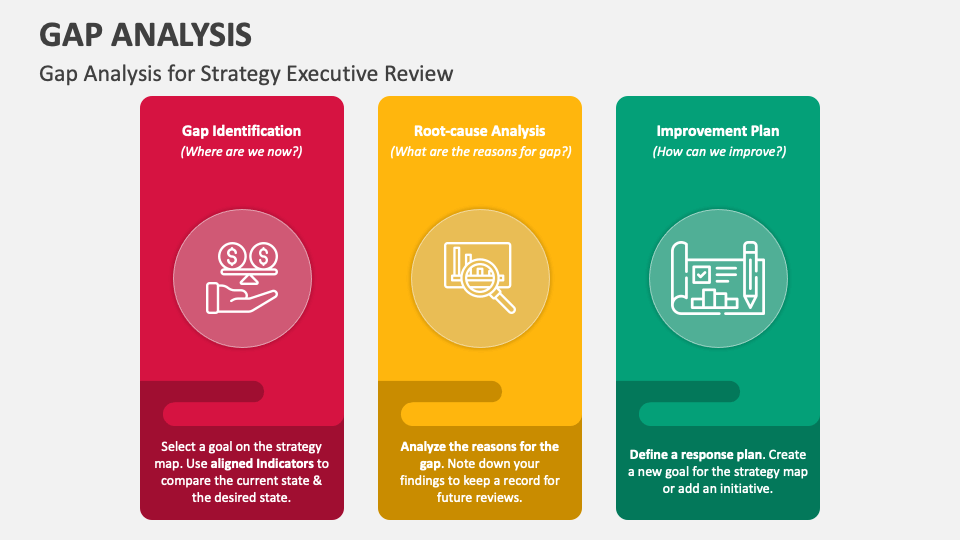 GAP ANALYSIS

Gap Analysis for Strategy Executive Review

Gap Identification
(Where are we now?)

Select a goal on the strategy map. Use aligned Indicators to compare the current state & the desired state.

Root-cause Analysis
(What are the reasons for gap?)

Analyze the reasons for the gap. Note down your findings to keep a record for future reviews.

Improvement Plan
(How can we improve?)

Define a response plan. Create a new goal for the strategy map or add an initiative.